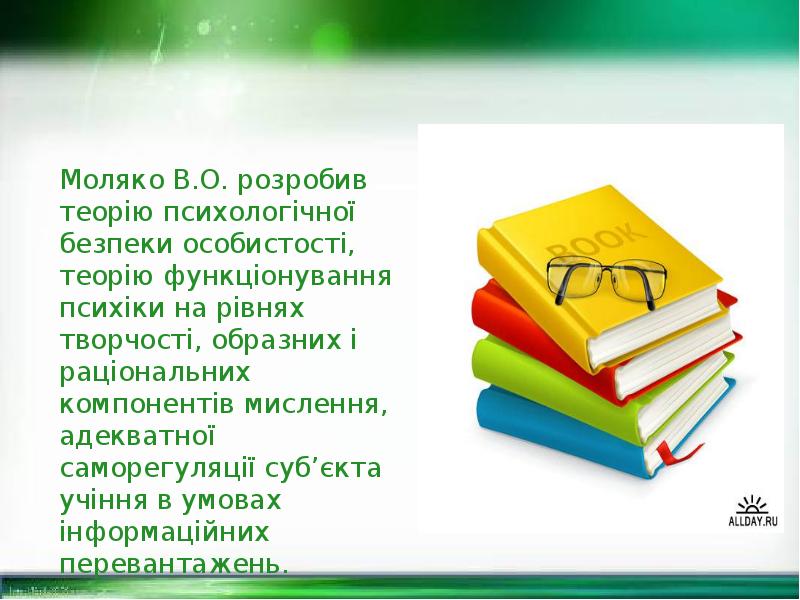 Моляко В.О. розробив теорію психологічної безпеки особистості, теорію функціонування психіки на рівнях творчості, образних і раціональних компонентів мислення, адекватної саморегуляції суб’єкта учіння в умовах інформаційних перевантажень.

BOOK

ALLDAY.RU